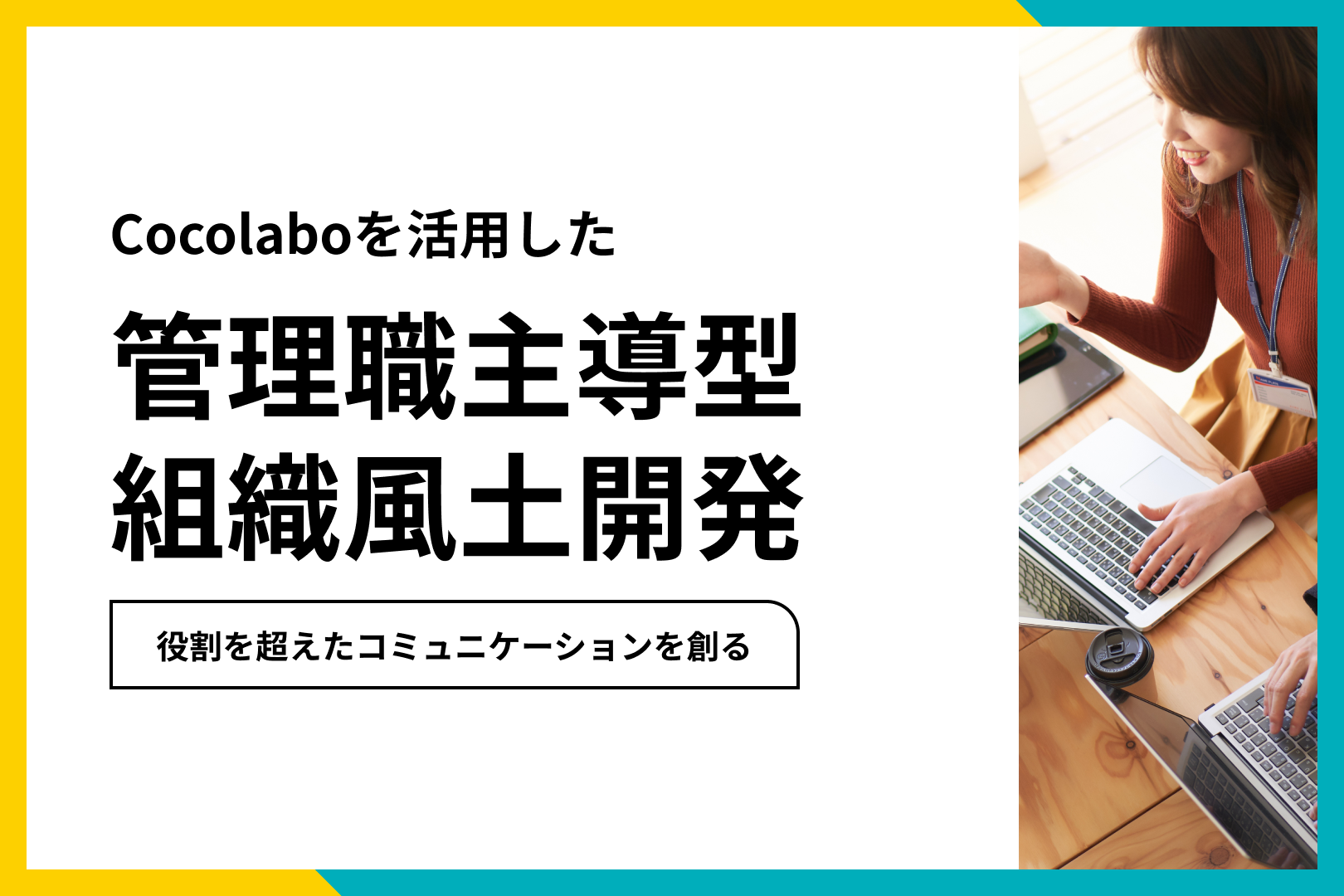 Cocolaboを活用した

管理職主導型
組織風土開発

役割を超えたコミュニケーションを創る